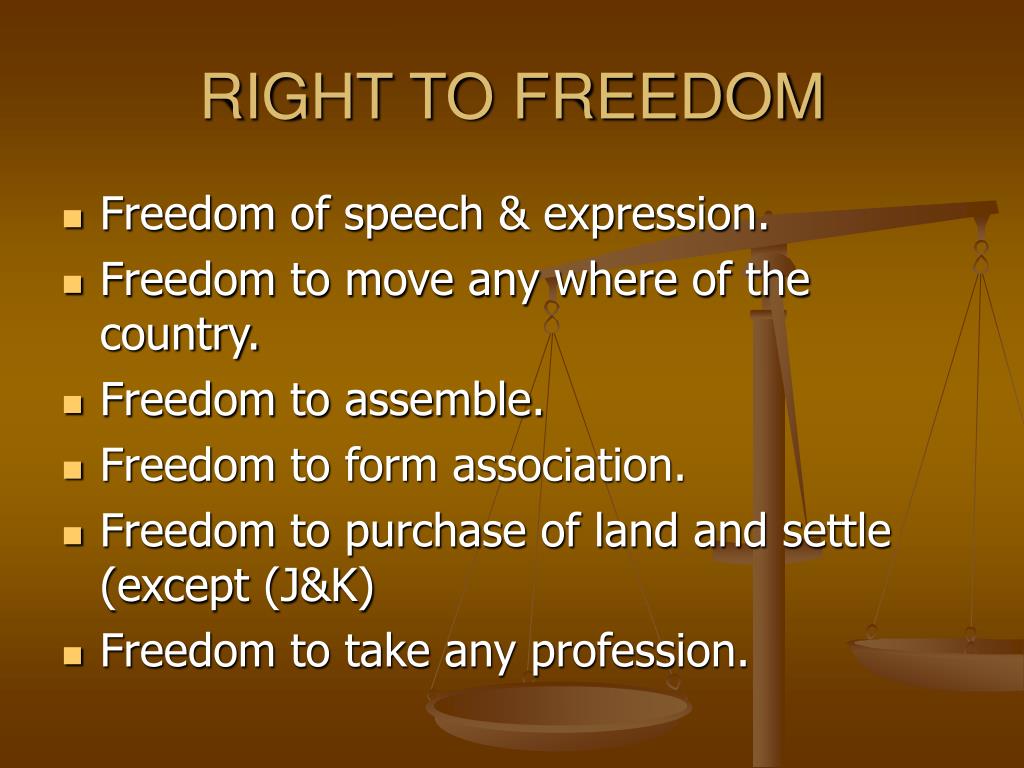 RIGHT TO FREEDOM

- Freedom of speech & expression.
- Freedom to move any where of the country.
- Freedom to assemble.
- Freedom to form association.
- Freedom to purchase of land and settle (except (J&K)
- Freedom to take any profession.